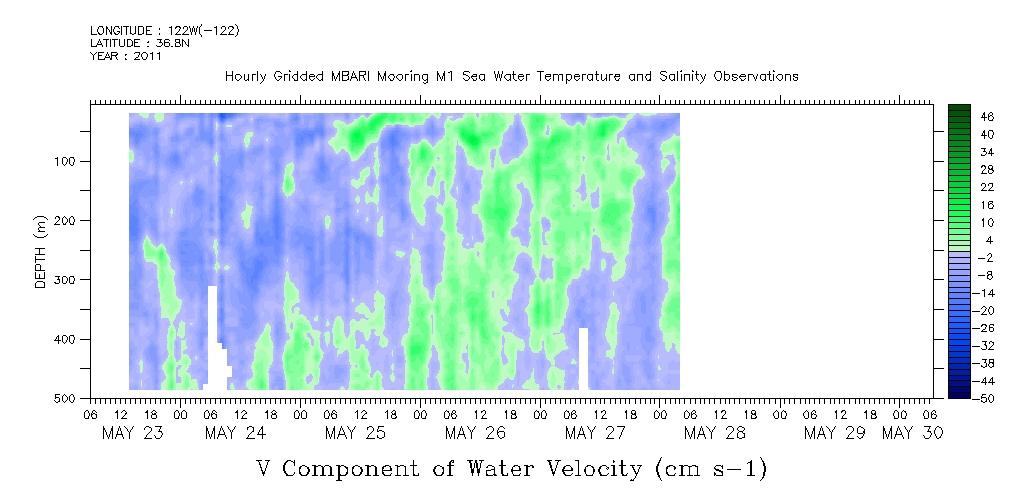 LONGITUDE : 122W(-122)
LATITUDE : 36.8N
YEAR : 2011

Hourly Gridded MBARI Mooring M1 Sea Water Temperature and Salinity Observations

DEPTH (m)

100
200
300
400
500

46
40
34
28
22
16
10
4
-2
-8
-14
-20
-26
-32
-38
-44
-50

06 12 18 00 06 12 18 00 06 12 18 00 06 12 18 00 06 12 18 00 06 12 18 00 06 12 18 00 06

MAY 23 MAY 24 MAY 25 MAY 26 MAY 27 MAY 28 MAY 29 MAY 30

V Component of Water Velocity (cm s-1)